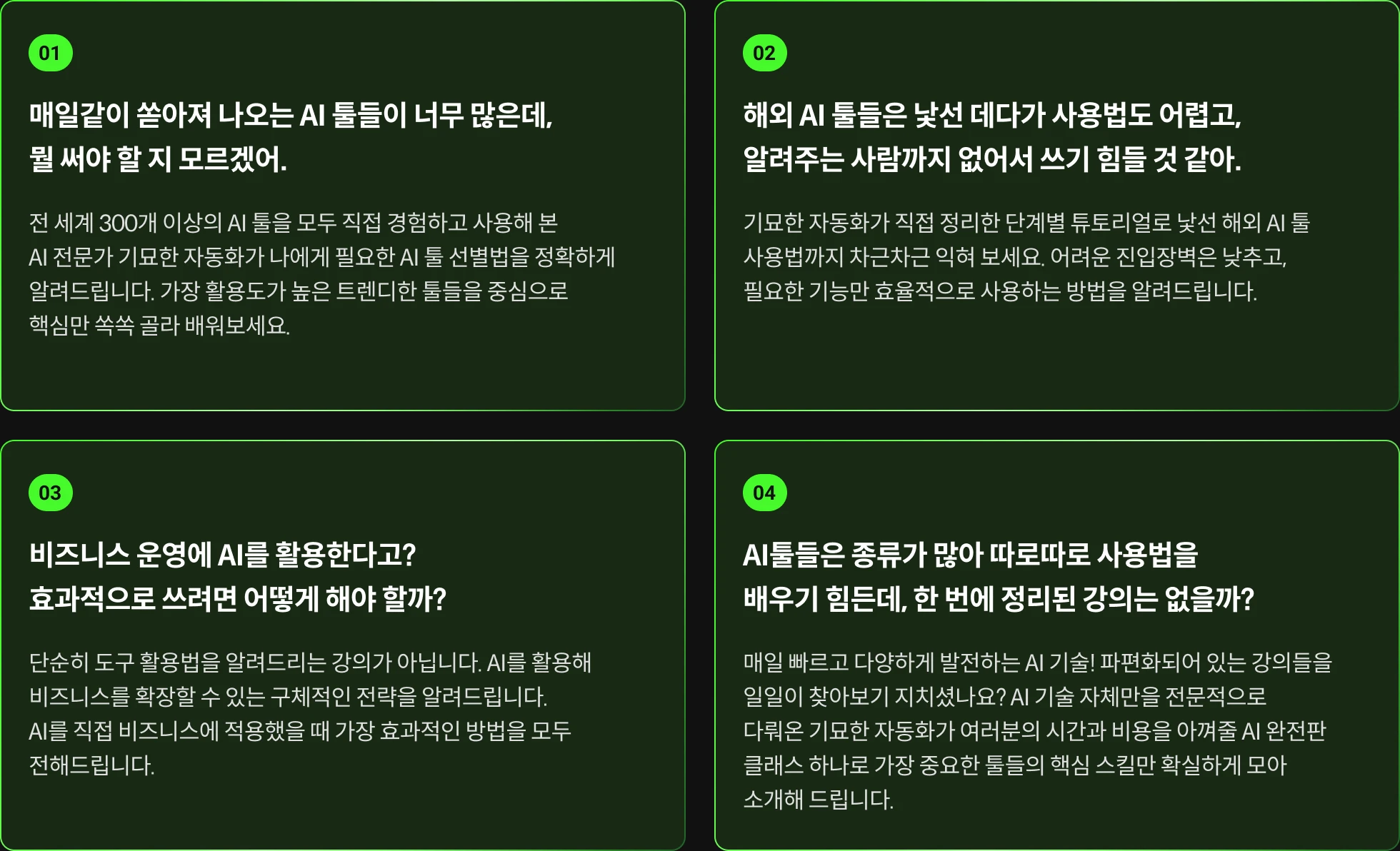 01

매일같이 쏟아져 나오는 AI 툴들이 너무 많은데,
뭘 써야 할 지 모르겠어.

전 세계 300개 이상의 AI 툴을 모두 직접 경험하고 사용해 본 AI 전문가 기묘한 자동화가 나에게 필요한 AI 툴 선별법을 정확하게 알려드립니다. 가장 활용도가 높은 트렌디한 툴들을 중심으로 핵심만 쏙쏙 골라 배워보세요.

02

해외 AI 툴들은 낯선 데다가 사용법도 어렵고,
알려주는 사람까지 없어서 쓰기 힘들 것 같아.

기묘한 자동화가 직접 정리한 단계별 튜토리얼로 낯선 해외 AI 툴 사용법까지 차근차근 익혀 보세요. 어려운 진입장벽은 낮추고, 필요한 기능만 효율적으로 사용하는 방법을 알려드립니다.

03

비즈니스 운영에 AI를 활용한다고?
효과적으로 쓰려면 어떻게 해야 할까?

단순히 도구 활용법을 알려드리는 강의가 아닙니다. AI를 활용해 비즈니스를 확장할 수 있는 구체적인 전략을 알려드립니다. AI를 직접 비즈니스에 적용했을 때 가장 효과적인 방법을 모두 전해드립니다.

04

AI툴들은 종류가 많아 따로따로 사용법을
배우기 힘든데, 한 번에 정리된 강의는 없을까?

매일 빠르고 다양하게 발전하는 AI 기술! 파편화되어 있는 강의들을 일일이 찾아보기 지치셨나요? AI 기술 자체만을 전문적으로 다뤄온 기묘한 자동화가 여러분의 시간과 비용을 아껴줄 AI 완전판 클래스 하나로 가장 중요한 툴들의 핵심 스킬만 확실하게 모아 소개해 드립니다.